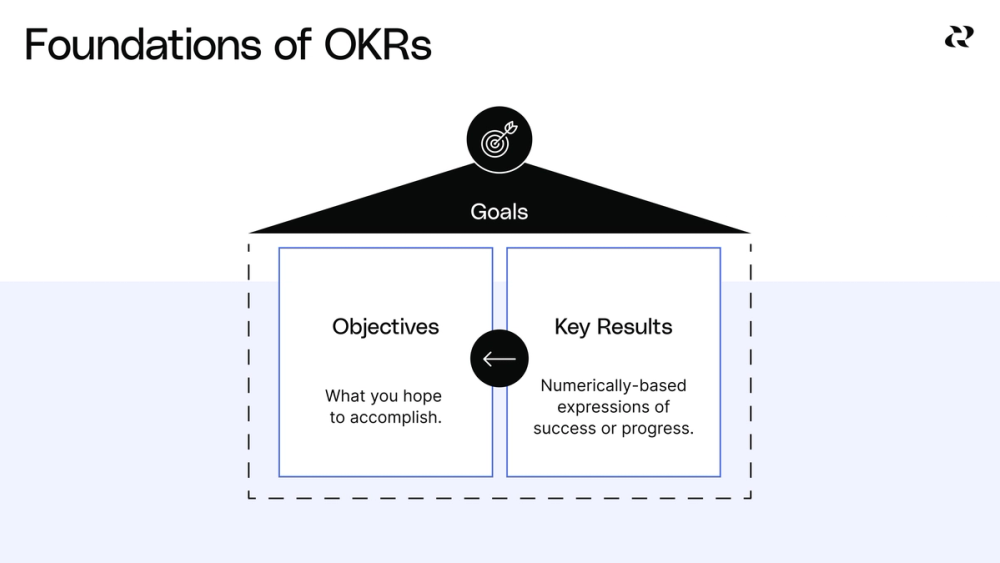 Foundations of OKRs

Goals

Objectives

What you hope to accomplish.

Key Results

Numerically-based expressions of success or progress.